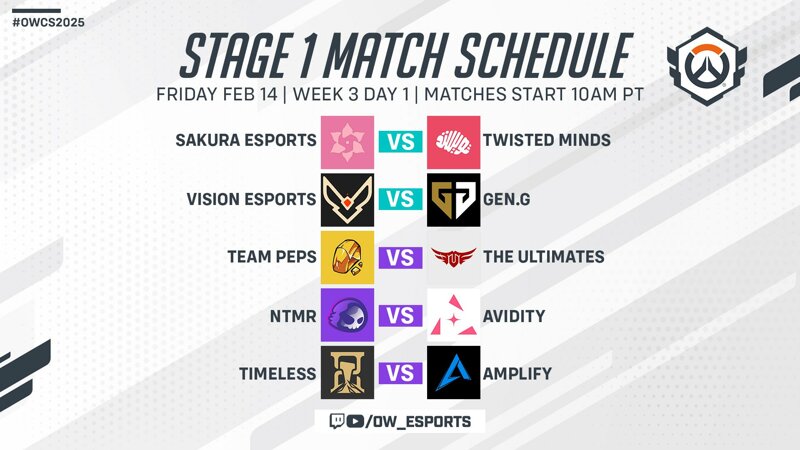 #OWCS2025

STAGE 1 MATCH SCHEDULE

FRIDAY FEB 14 | WEEK 3 DAY 1 | MATCHES START 10AM PT

SAKURA ESPORTS VS TWISTED MINDS

VISION ESPORTS VS GEN.G

TEAM PEPS VS THE ULTIMATES

NTMR VS AVIDITY

TIMELESS VS AMPLIFY

/OW_ESPORTS